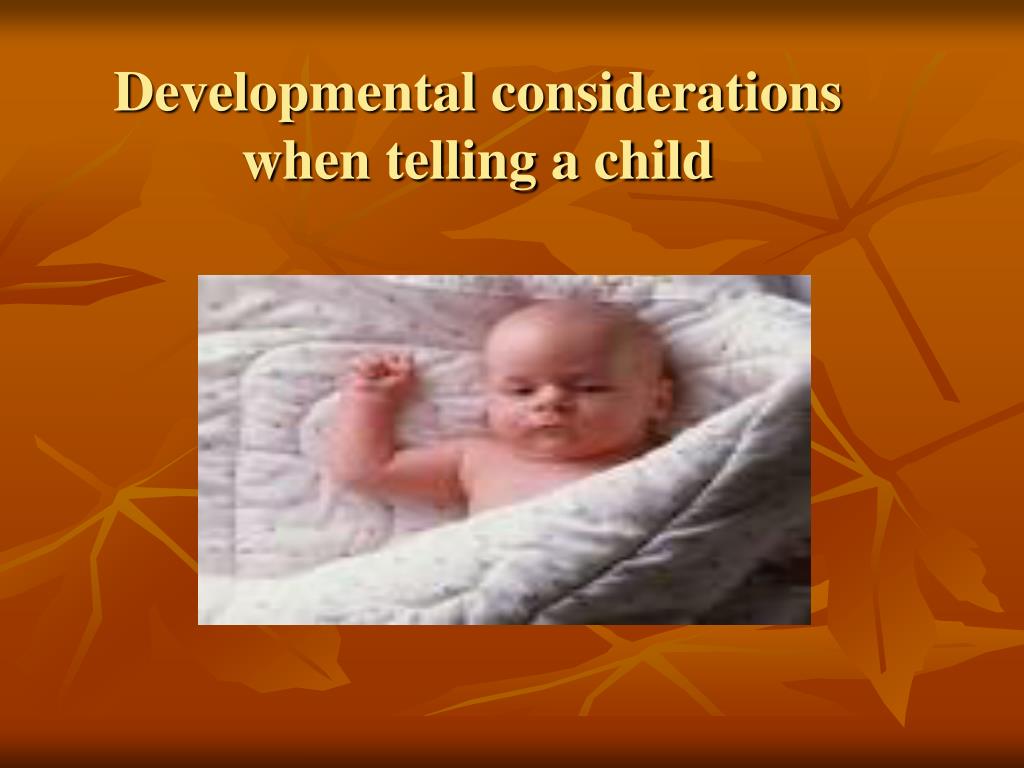 Developmental considerations when telling a child